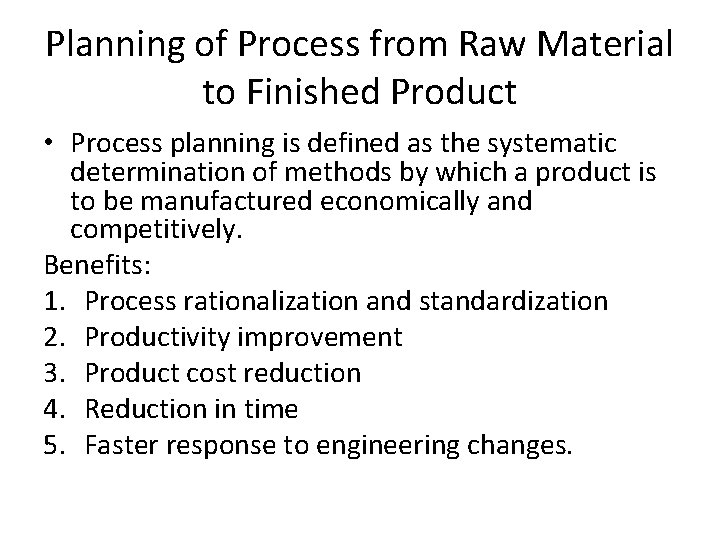 Planning of Process from Raw Material to Finished Product

• Process planning is defined as the systematic determination of methods by which a product is to be manufactured economically and competitively.

Benefits:

1. Process rationalization and standardization
2. Productivity improvement
3. Product cost reduction
4. Reduction in time
5. Faster response to engineering changes.